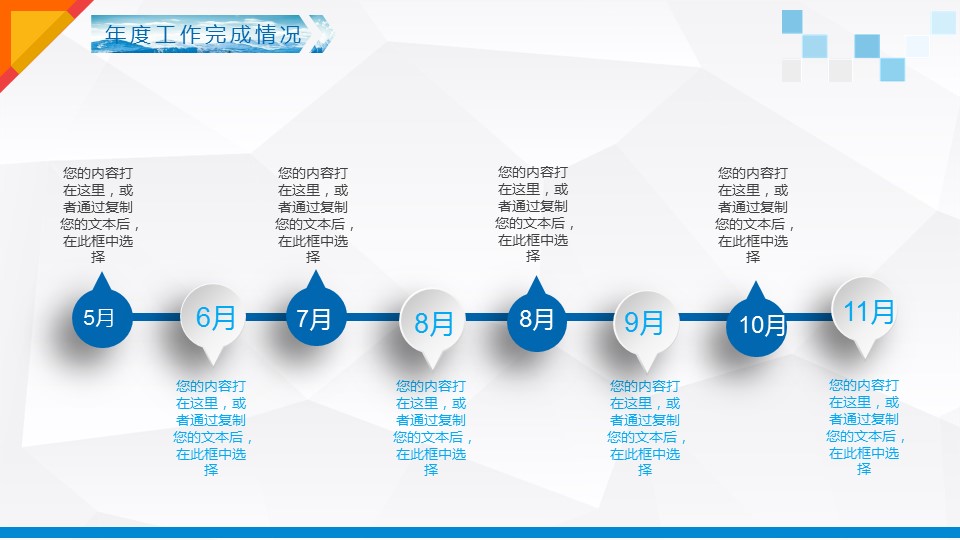 年度工作完成情况

您的内容打在这里，或者通过复制您的文本后，在此框中选择

您的内容打在这里，或者通过复制您的文本后，在此框中选择

您的内容打在这里，或者通过复制您的文本后，在此框中选择

您的内容打在这里，或者通过复制您的文本后，在此框中选择

5月

6月

7月

8月

8月

9月

10月

11月

您的内容打在这里，或者通过复制您的文本后，在此框中选择

您的内容打在这里，或者通过复制您的文本后，在此框中选择

您的内容打在这里，或者通过复制您的文本后，在此框中选择

您的内容打在这里，或者通过复制您的文本后，在此框中选择